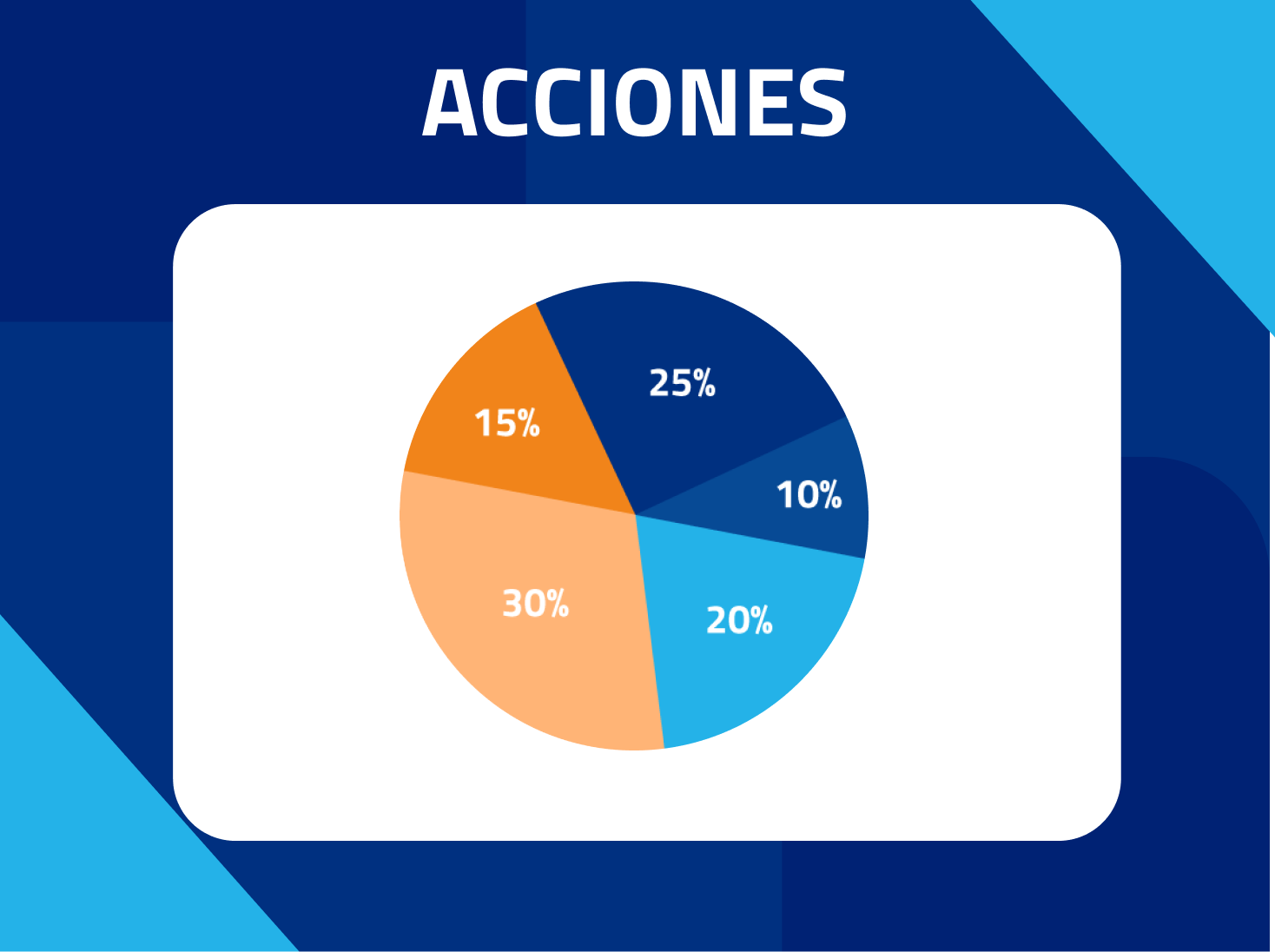 ACCIONES

25%
15%
10%
30%
20%